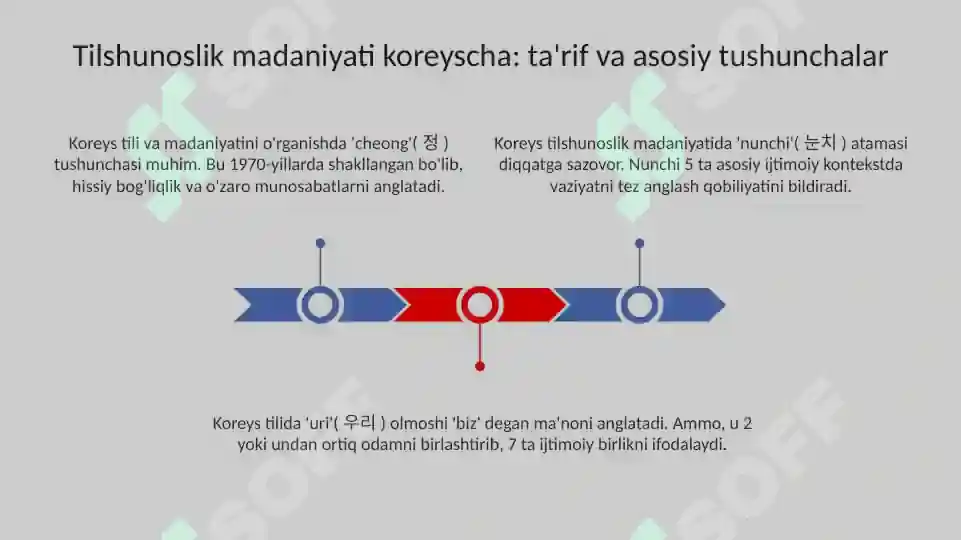 Tilshunoslik madaniyati koreyscha: ta'rif va asosiy tushunchalar

Koreys tili va madaniyatini o'rganishda 'cheong'( 정 ) tushunchasi muhim. Bu 1970-yillarda shakllangan bo'lib, hissiy bog'liqlik va o'zaro munosabatlarni anglatadi.

Koreys tilshunoslik madaniyatida 'nunchi'( 눈치 ) atamasi diqqatga sazovor. Nunchi 5 ta asosiy ijtimoiy kontekstda vaziyatni tez anglash qobiliyatini bildiradi.

Koreys tilida 'uri'( 우리 ) olmoshi 'biz' degan ma'noni anglatadi. Ammo, u 2 yoki undan ortiq odamni birlashtirib, 7 ta ijtimoiy birlikni ifodalaydi.

SOFF